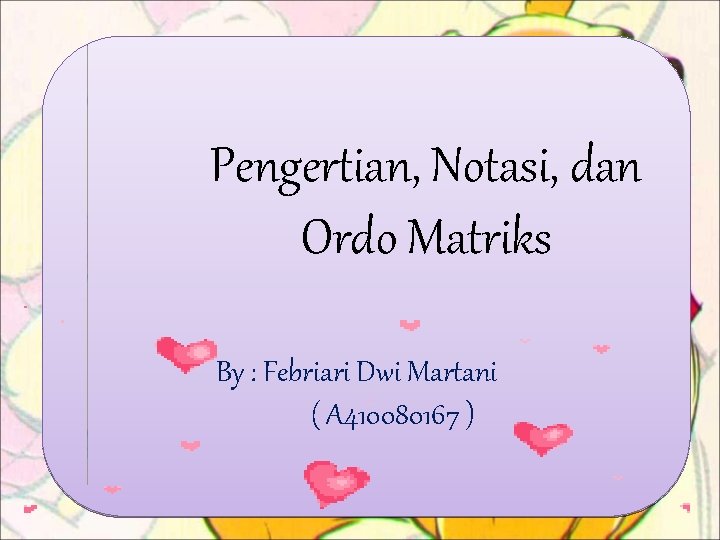 Pengertian, Notasi, dan Ordo Matriks

By : Febriari Dwi Martani
( A410080167 )